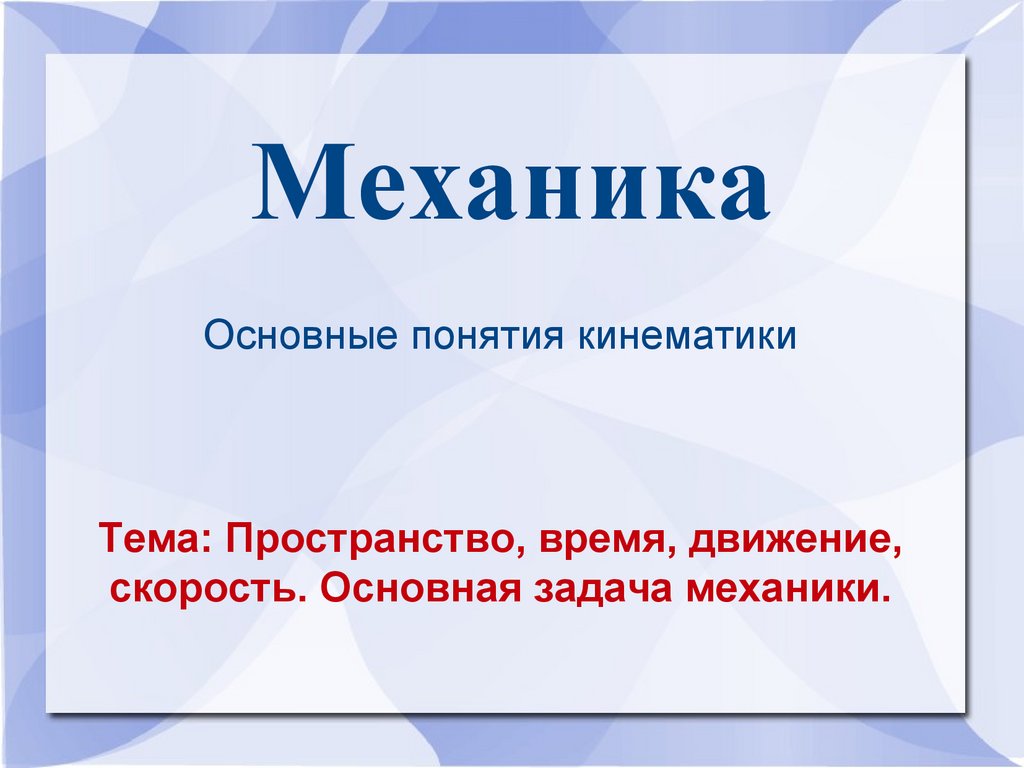 Механика

Основные понятия кинематики

Тема: Пространство, время, движение, скорость. Основная задача механики.